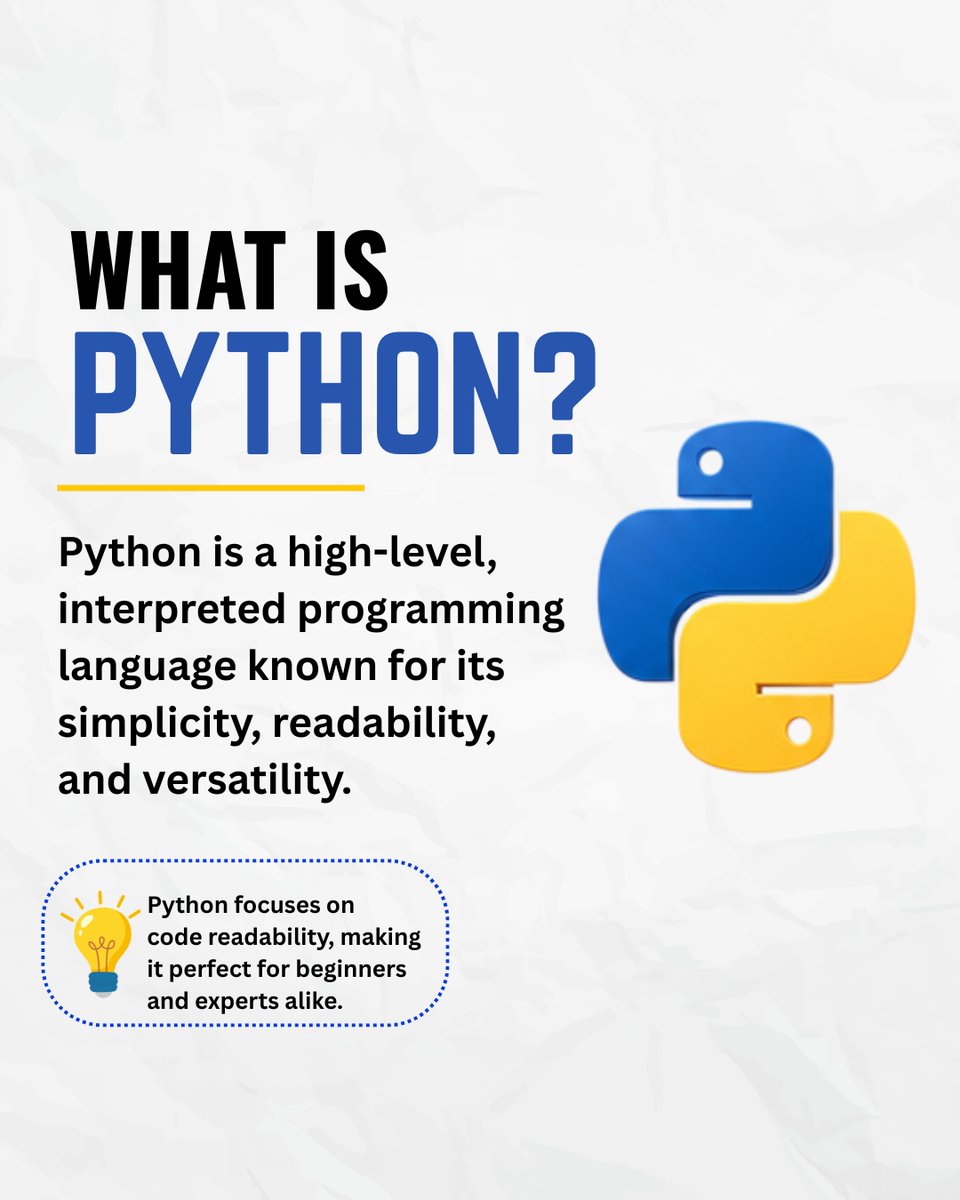 WHAT IS
PYTHON?

Python is a high-level, interpreted programming language known for its simplicity, readability, and versatility.

Python focuses on code readability, making it perfect for beginners and experts alike.